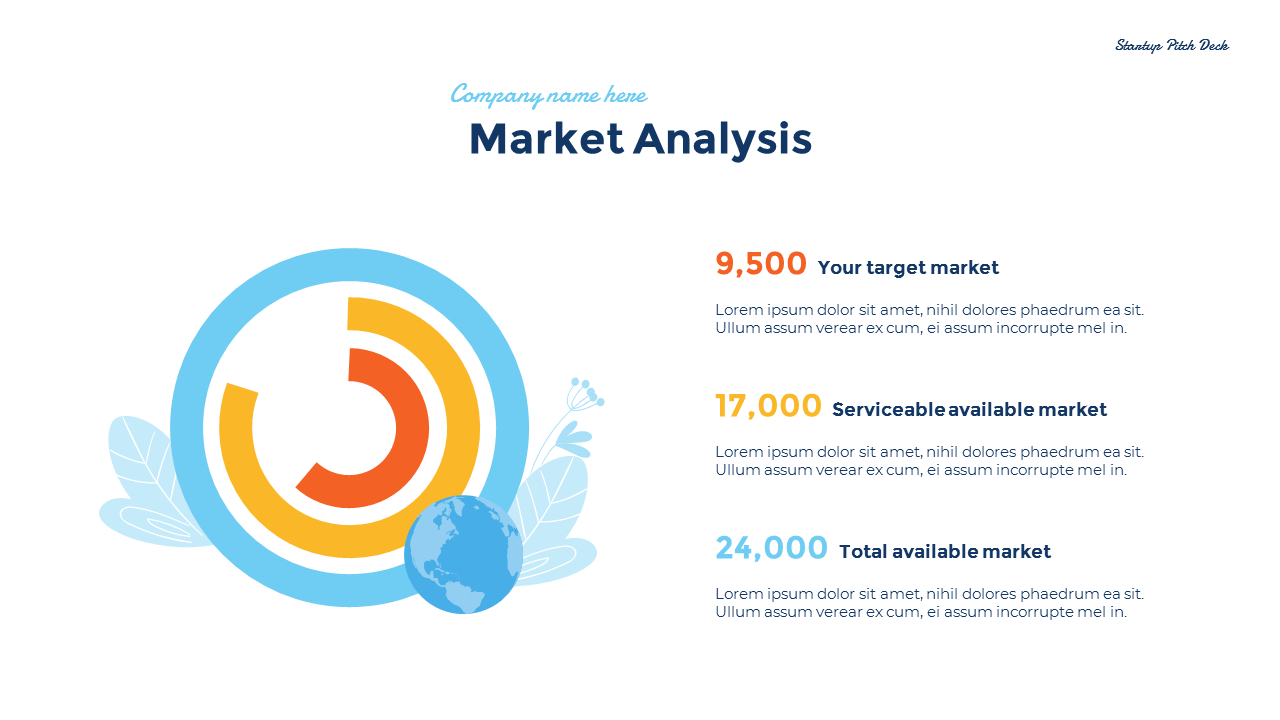 Startup Pitch Deck

Company name here

Market Analysis

9,500 Your target market

Lorem ipsum dolor sit amet, nihil dolores phaedrum ea sit. Ullum assum verear ex cum, ei assum incorrupte mel in.

17,000 Serviceable available market

Lorem ipsum dolor sit amet, nihil dolores phaedrum ea sit. Ullum assum verear ex cum, ei assum incorrupte mel in.

24,000 Total available market

Lorem ipsum dolor sit amet, nihil dolores phaedrum ea sit. Ullum assum verear ex cum, ei assum incorrupte mel in.